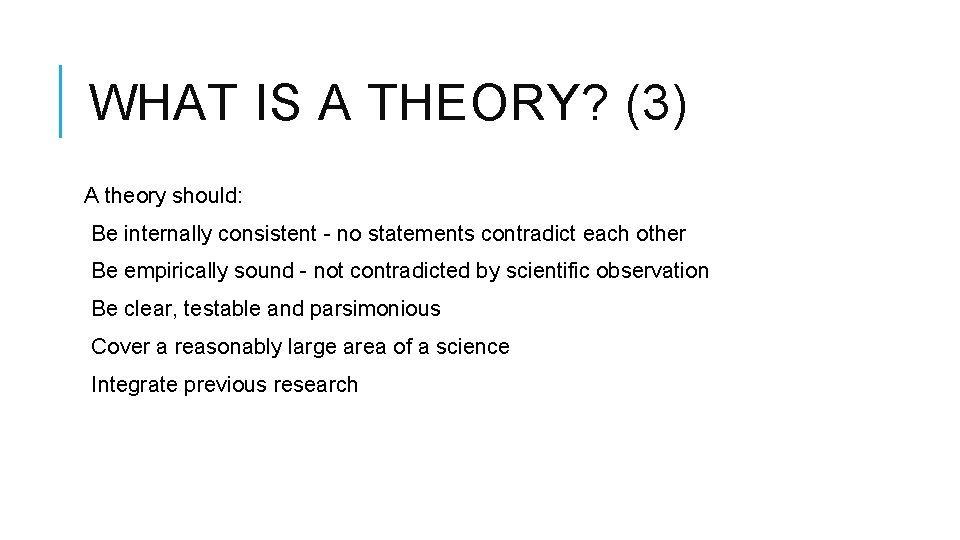 WHAT IS A THEORY? (3)

A theory should:

Be internally consistent - no statements contradict each other

Be empirically sound - not contradicted by scientific observation

Be clear, testable and parsimonious

Cover a reasonably large area of a science

Integrate previous research